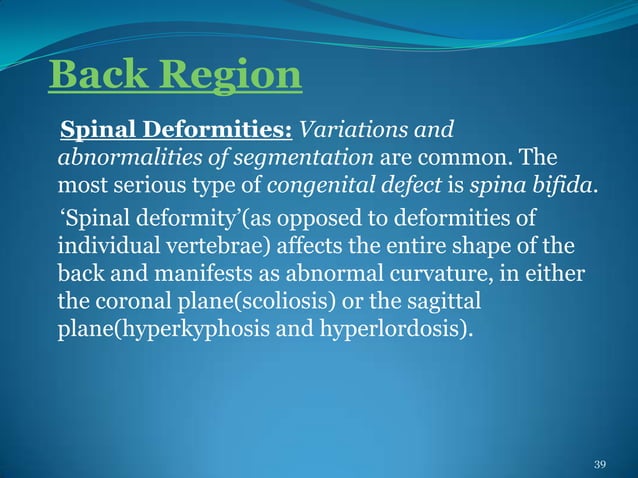 Back Region

Spinal Deformities: Variations and abnormalities of segmentation are common. The most serious type of congenital defect is spina bifida.

‘Spinal deformity’(as opposed to deformities of individual vertebrae) affects the entire shape of the back and manifests as abnormal curvature, in either the coronal plane(scoliosis) or the sagittal plane(hyperkyphosis and hyperlordosis).

39